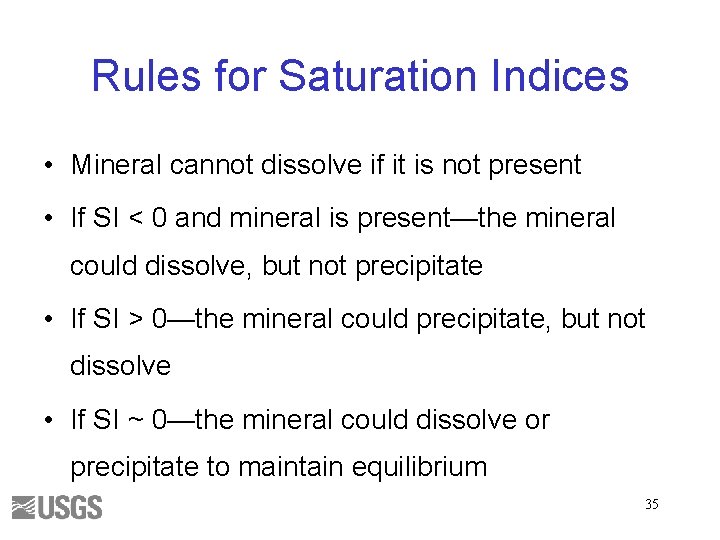 Rules for Saturation Indices

• Mineral cannot dissolve if it is not present

• If SI < 0 and mineral is present—the mineral could dissolve, but not precipitate

• If SI > 0—the mineral could precipitate, but not dissolve

• If SI ~ 0—the mineral could dissolve or precipitate to maintain equilibrium

USGS

35